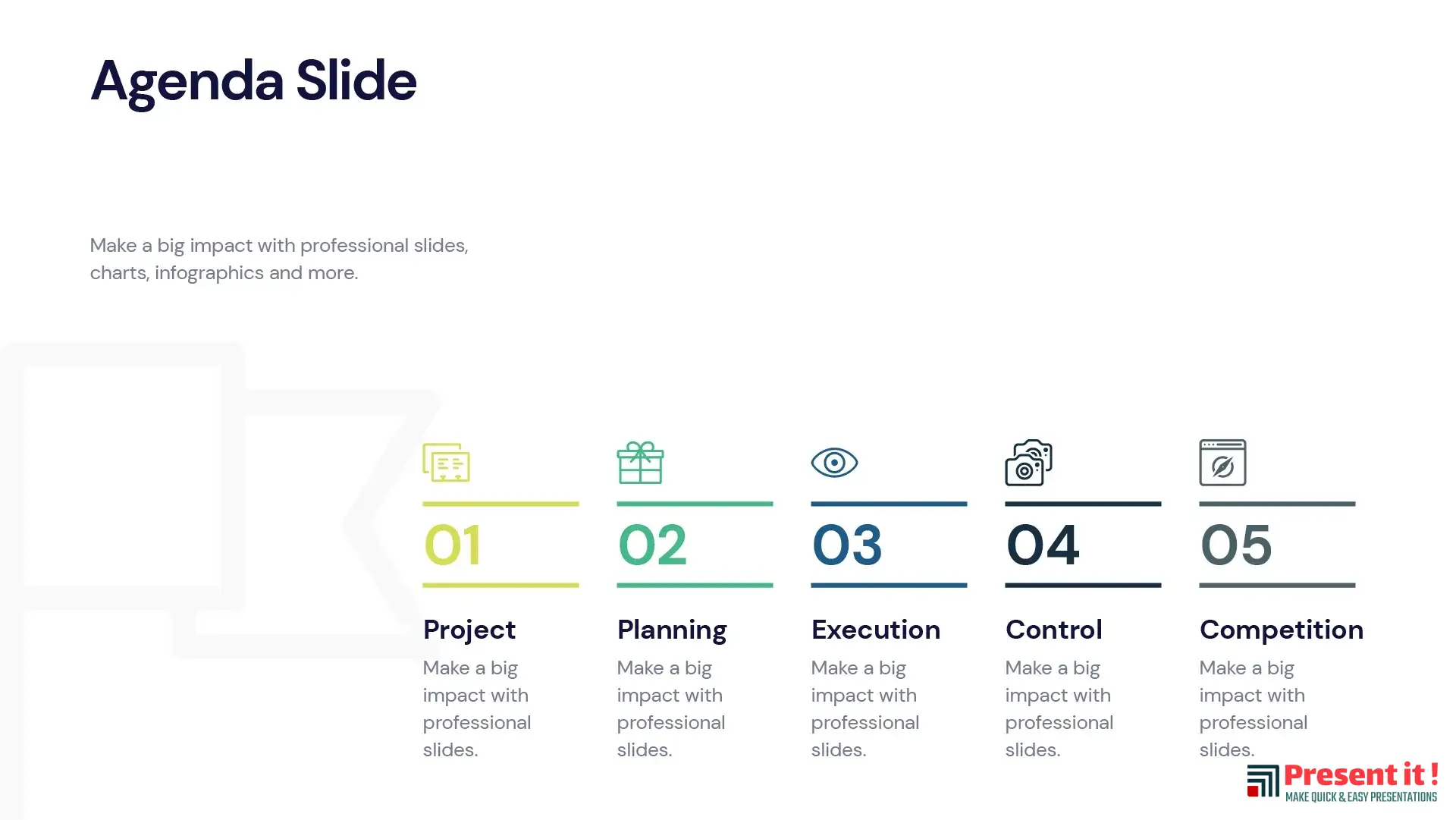 Agenda Slide

Make a big impact with professional slides, charts, infographics and more.

01

Project

Make a big impact with professional slides.

02

Planning

Make a big impact with professional slides.

03

Execution

Make a big impact with professional slides.

04

Control

Make a big impact with professional slides.

05

Competition

Make a big impact with professional slides.

Present it !
MAKE QUICK & EASY PRESENTATIONS